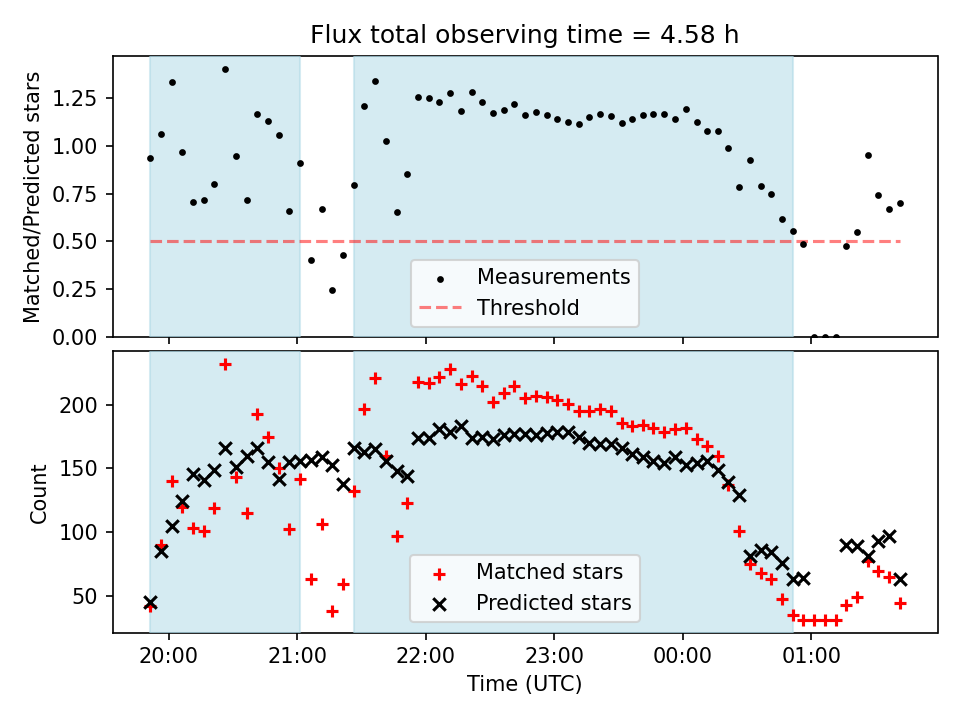 Flux total observing time = 4.58 h

Matched/Predicted stars

1.25
1.00
0.75
0.50
0.25
0.00

Measurements
Threshold

Count

200
150
100
50

Matched stars
Predicted stars

20:00
21:00
22:00
23:00
00:00
01:00

Time (UTC)